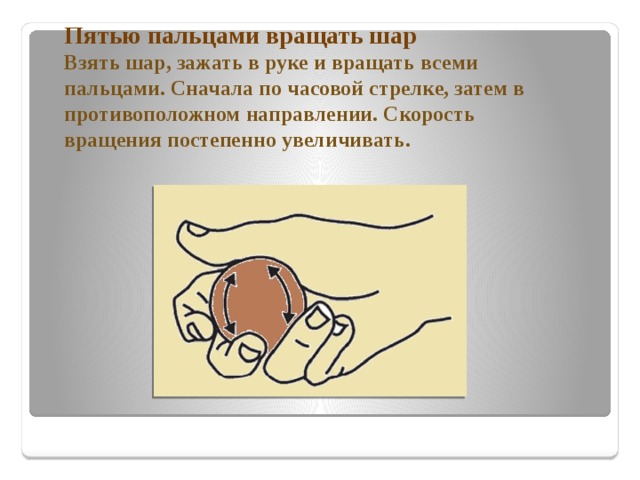 Пятью пальцами вращать шар

Взять шар, зажать в руке и вращать всеми пальцами. Сначала по часовой стрелке, затем в противоположном направлении. Скорость вращения постепенно увеличивать.